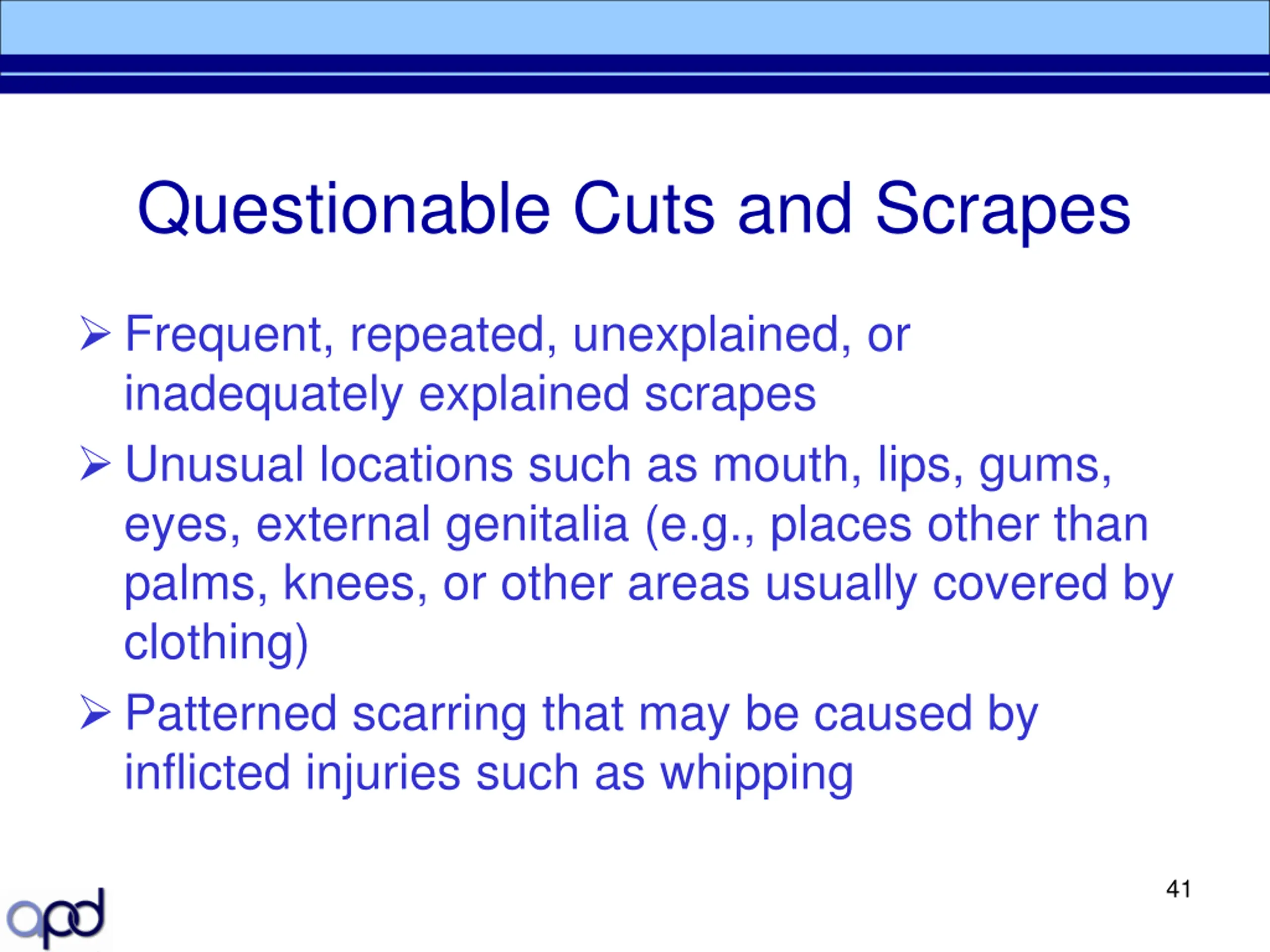 Questionable Cuts and Scrapes

➢ Frequent, repeated, unexplained, or inadequately explained scrapes

➢ Unusual locations such as mouth, lips, gums, eyes, external genitalia (e.g., places other than palms, knees, or other areas usually covered by clothing)

➢ Patterned scarring that may be caused by inflicted injuries such as whipping

41

apd